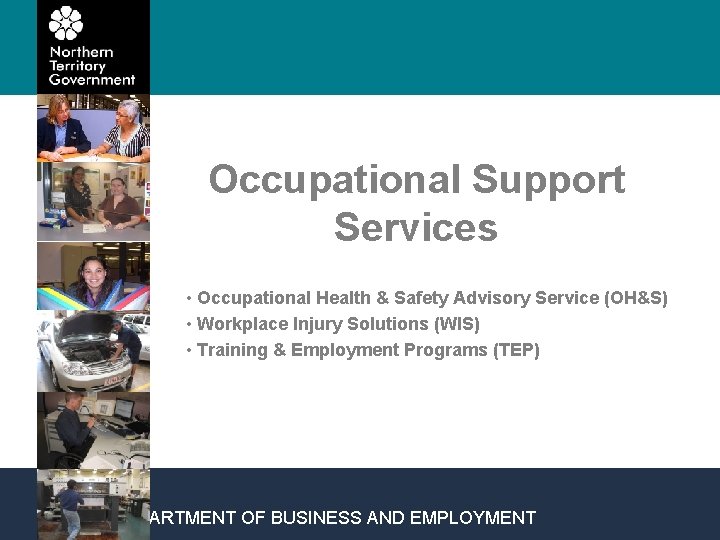 Northern Territory Government

Occupational Support Services

• Occupational Health & Safety Advisory Service (OH&S)
• Workplace Injury Solutions (WIS)
• Training & Employment Programs (TEP)

ARTMENT OF BUSINESS AND EMPLOYMENT